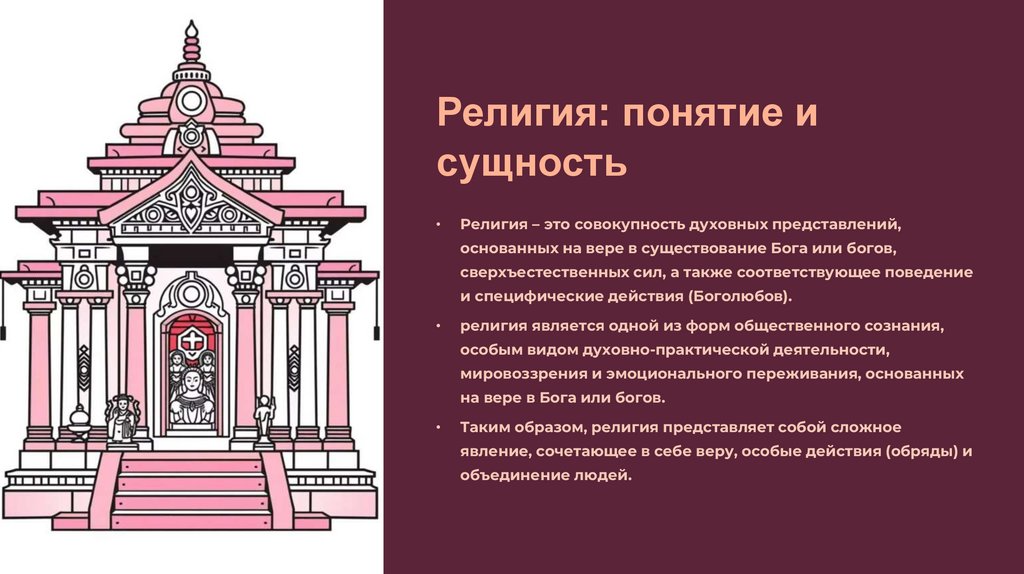 Религия: понятие и сущность

• Религия – это совокупность духовных представлений, основанных на вере в существование Бога или богов, сверхъестественных сил, а также соответствующее поведение и специфические действия (Боголюбов).

• религия является одной из форм общественного сознания, особым видом духовно-практической деятельности, мировоззрения и эмоционального переживания, основанных на вере в Бога или богов.

• Таким образом, религия представляет собой сложное явление, сочетающее в себе веру, особые действия (обряды) и объединение людей.